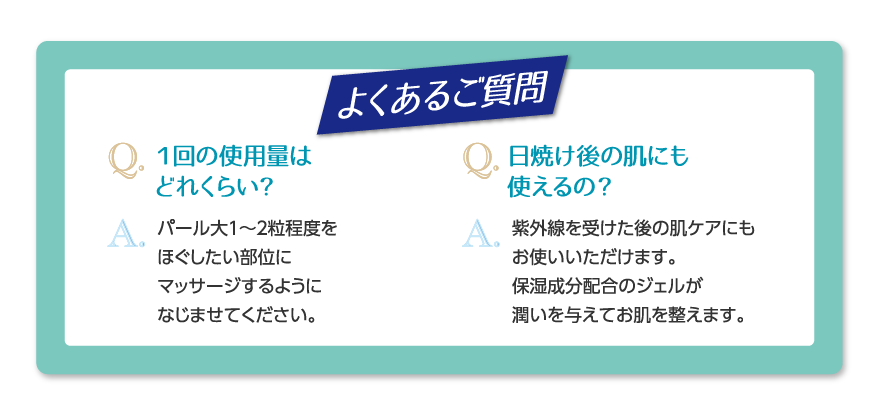 よくあるご質問

Q. 1回の使用量はどれくらい？

A. パール大1〜2粒程度をほぐしたい部位にマッサージするようになじませてください。

Q. 日焼け後の肌にも使えるの？

A. 紫外線を受けた後の肌ケアにもお使いいただけます。保湿成分配合のジェルが潤いを与えてお肌を整えます。